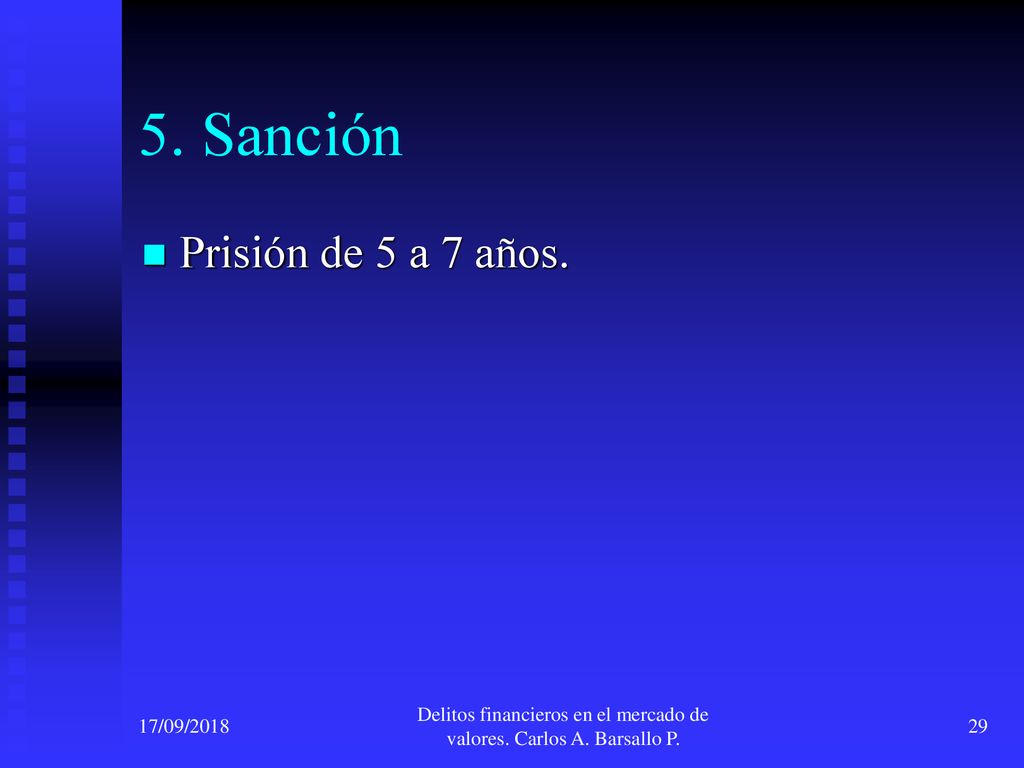 5. Sanción

Prisión de 5 a 7 años.

17/09/2018

Delitos financieros en el mercado de valores. Carlos A. Barsallo P.

29